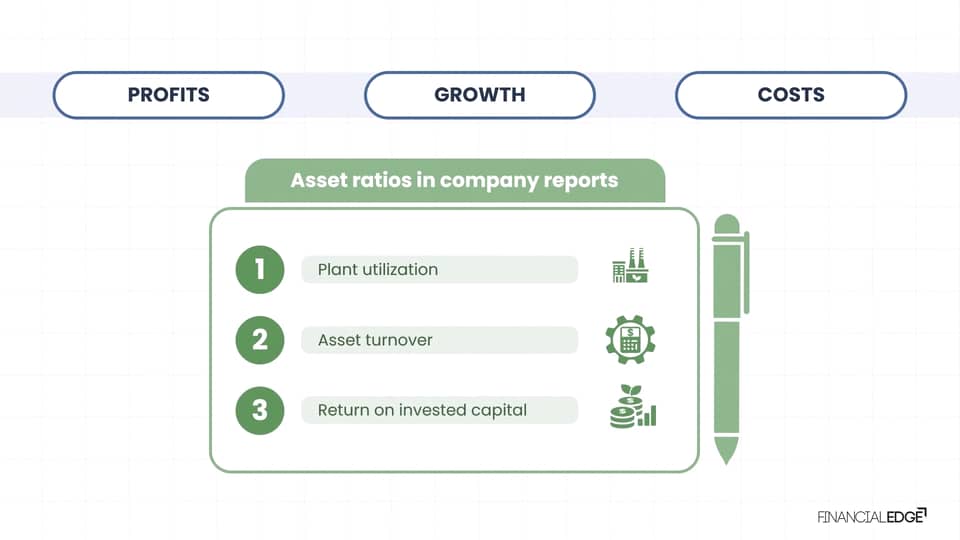 PROFITS

GROWTH

COSTS

Asset ratios in company reports

1 Plant utilization

2 Asset turnover

3 Return on invested capital

FINANCIALEDGE